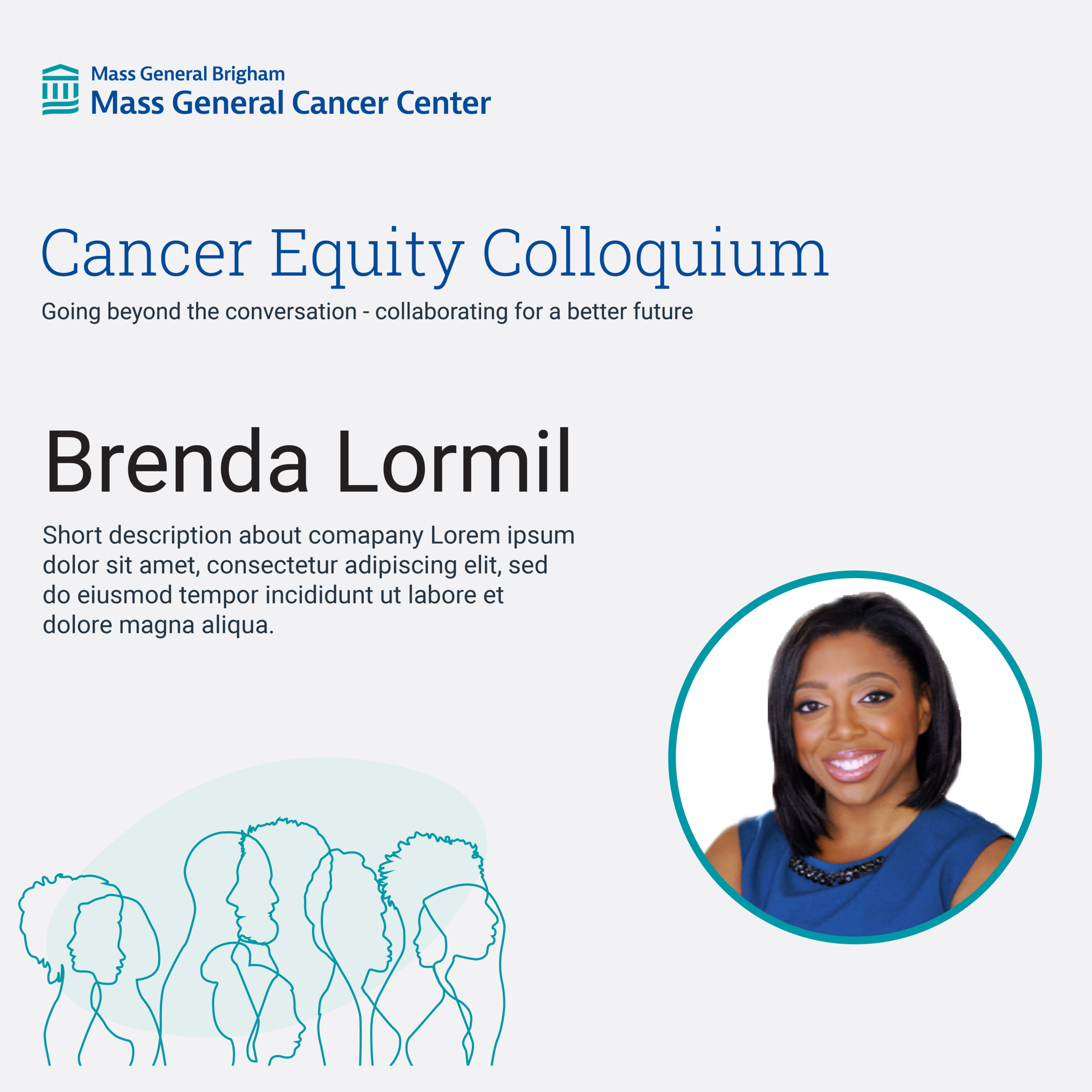 Mass General Brigham
Mass General Cancer Center

Cancer Equity Colloquium

Going beyond the conversation - collaborating for a better future

Brenda Lormil

Short description about comapany Lorem ipsum dolor sit amet, consectetur adipiscing elit, sed do eiusmod tempor incididunt ut labore et dolore magna aliqua.